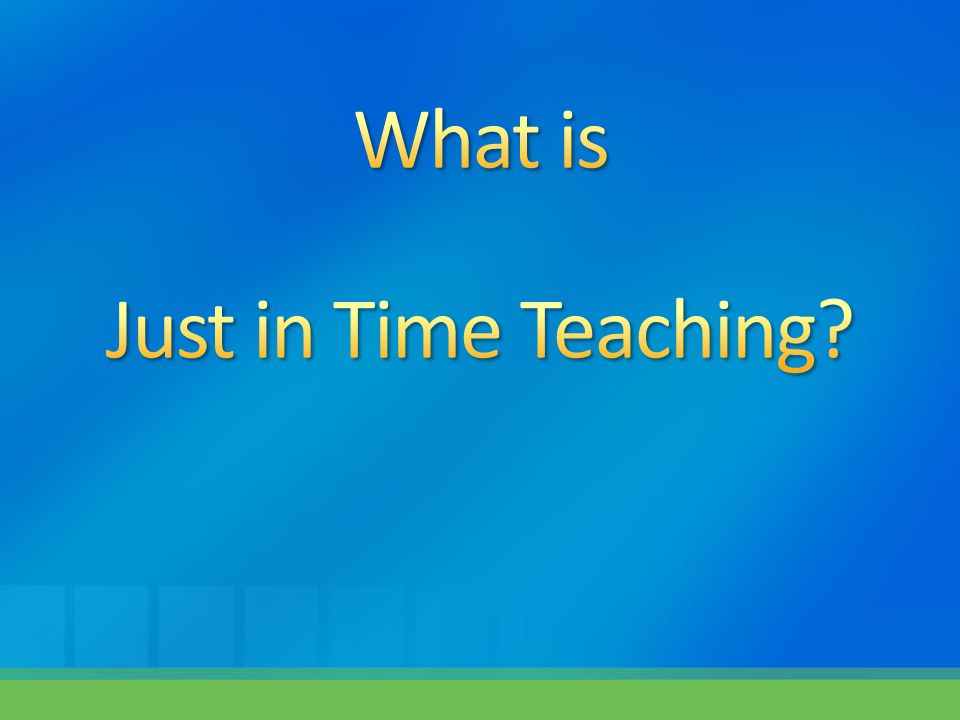 What is

Just in Time Teaching?